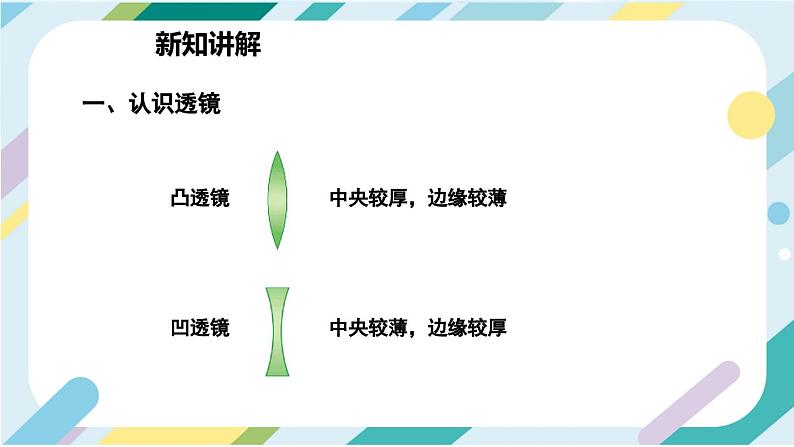 新知讲解

一、认识透镜

凸透镜

中央较厚，边缘较薄

凹透镜

中央较薄，边缘较厚